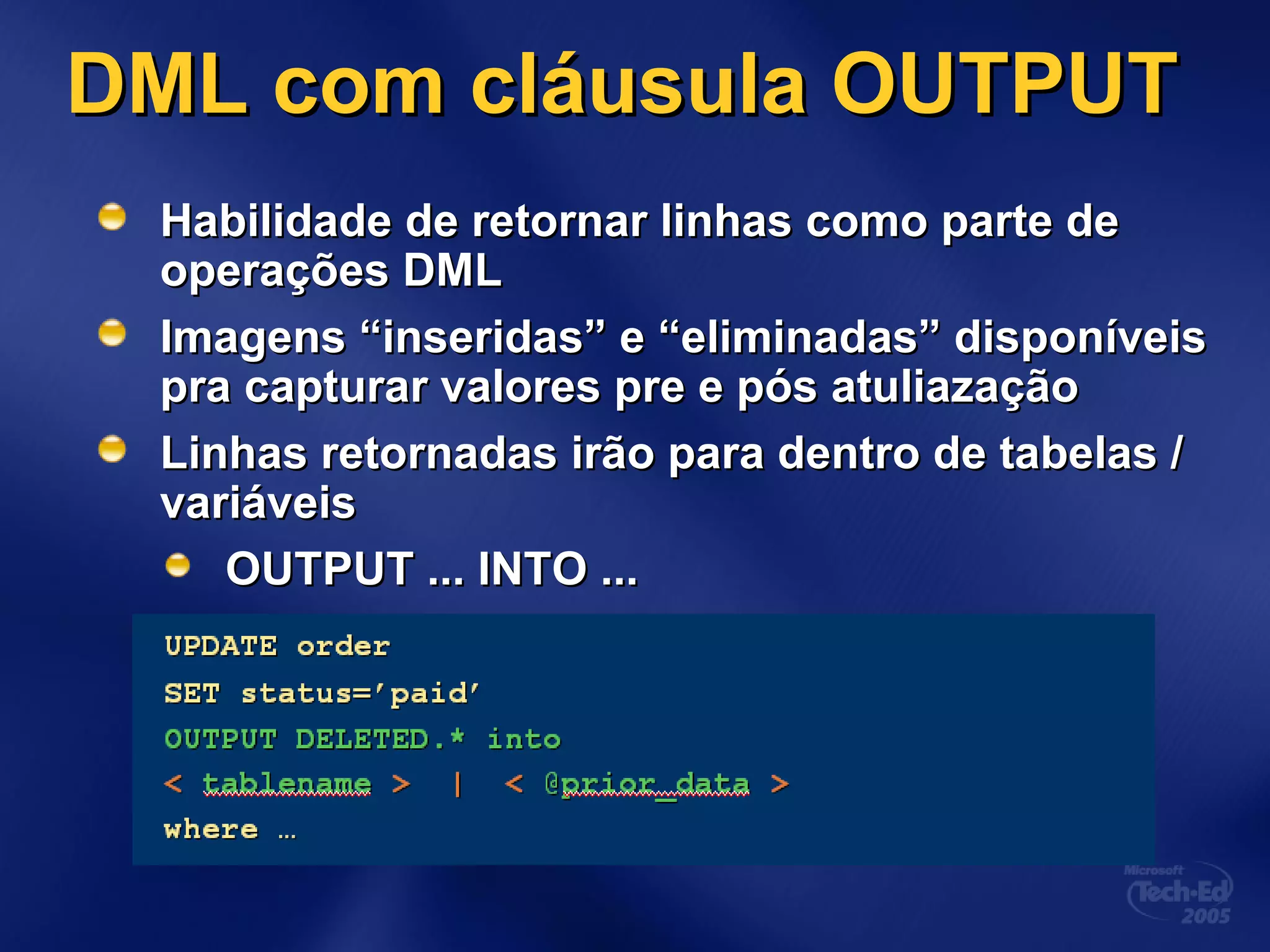 DML com cláusula OUTPUT

Habilidade de retornar linhas como parte de operações DML

Imagens “inseridas” e “eliminadas” disponíveis pra capturar valores pre e pós atuliazação

Linhas retornadas irão para dentro de tabelas / variáveis

OUTPUT ... INTO ...

UPDATE order
SET status='paid'
OUTPUT DELETED.* into
< tablename > | < @prior_data >
where ...

Microsoft Tech·Ed 2005